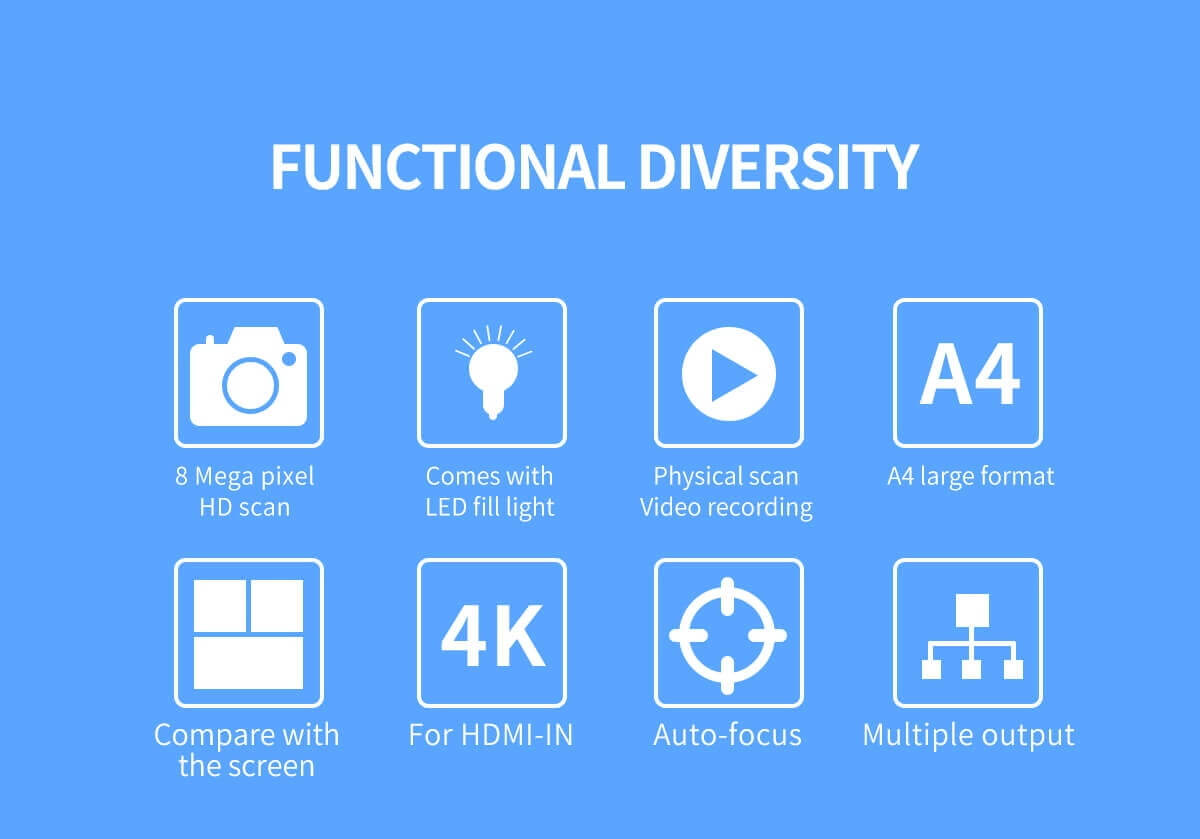 FUNCTIONAL DIVERSITY

8 Mega pixel
HD scan

Comes with
LED fill light

Physical scan
Video recording

A4

A4 large format

Compare with
the screen

4K

For HDMI-IN

Auto-focus

Multiple output